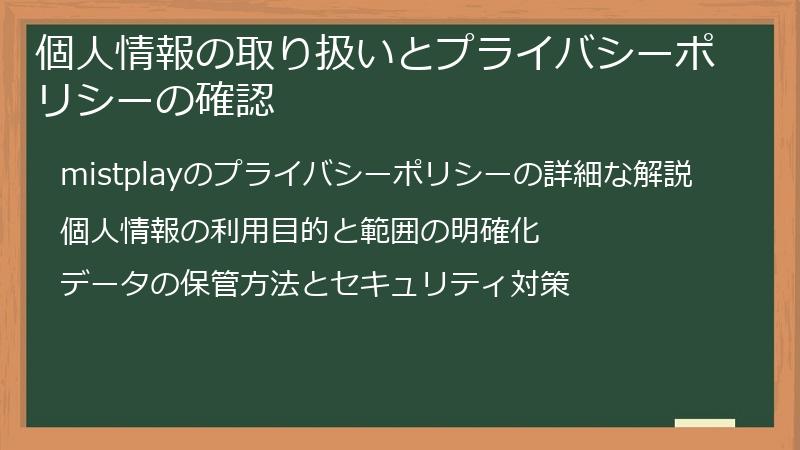 個人情報の取り扱いとプライバシーポリシーの確認

mistplayのプライバシーポリシーの詳細な解説

個人情報の利用目的と範囲の明確化

データの保管方法とセキュリティ対策